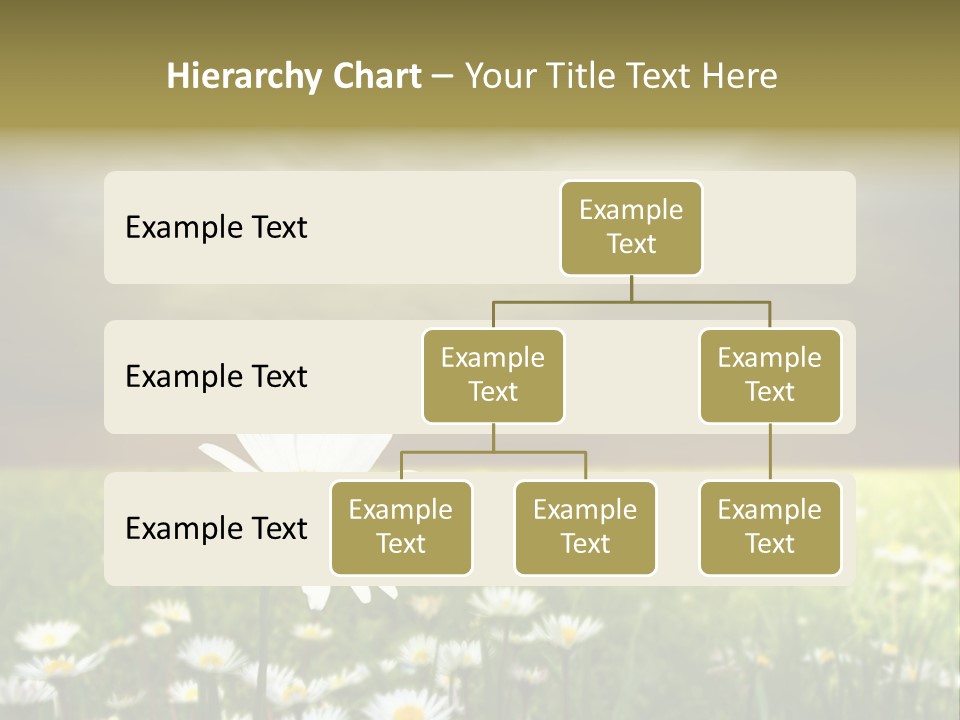 Hierarchy Chart – Your Title Text Here

Example Text

Example Text

Example Text

Example Text

Example Text

Example Text

Example Text

Example Text

Example Text